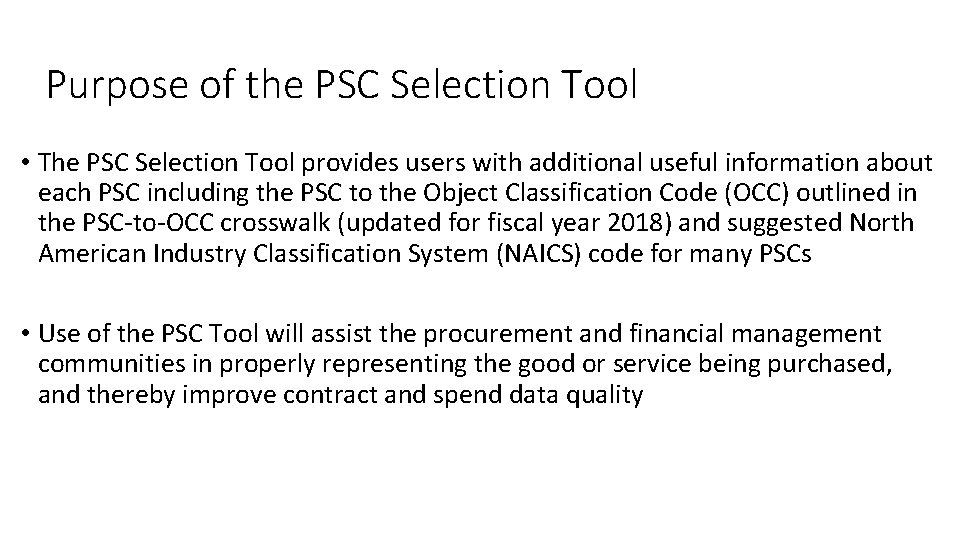 Purpose of the PSC Selection Tool

• The PSC Selection Tool provides users with additional useful information about each PSC including the PSC to the Object Classification Code (OCC) outlined in the PSC-to-OCC crosswalk (updated for fiscal year 2018) and suggested North American Industry Classification System (NAICS) code for many PSCs

• Use of the PSC Tool will assist the procurement and financial management communities in properly representing the good or service being purchased, and thereby improve contract and spend data quality